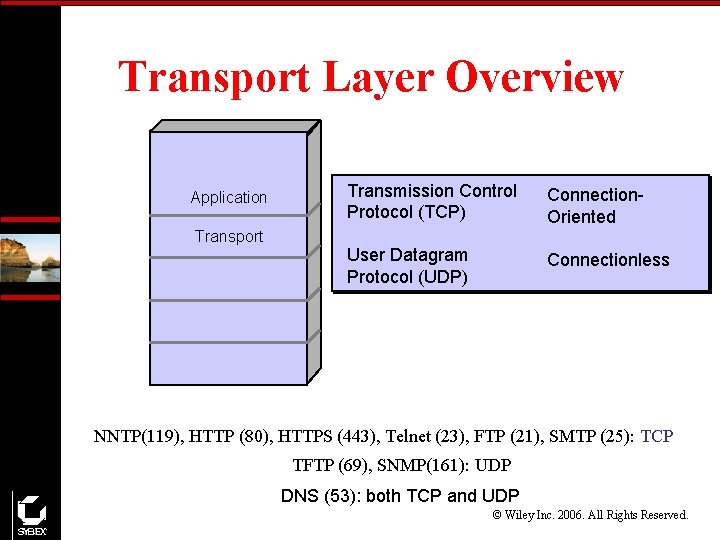 Transport Layer Overview

Application

Transport

| Transmission Control Protocol (TCP) | Connection-Oriented |
|---|---|
| User Datagram Protocol (UDP) | Connectionless |

NNTP(119), HTTP (80), HTTPS (443), Telnet (23), FTP (21), SMTP (25): TCP

TFTP (69), SNMP(161): UDP

DNS (53): both TCP and UDP

© Wiley Inc. 2006. All Rights Reserved.

SYBEX